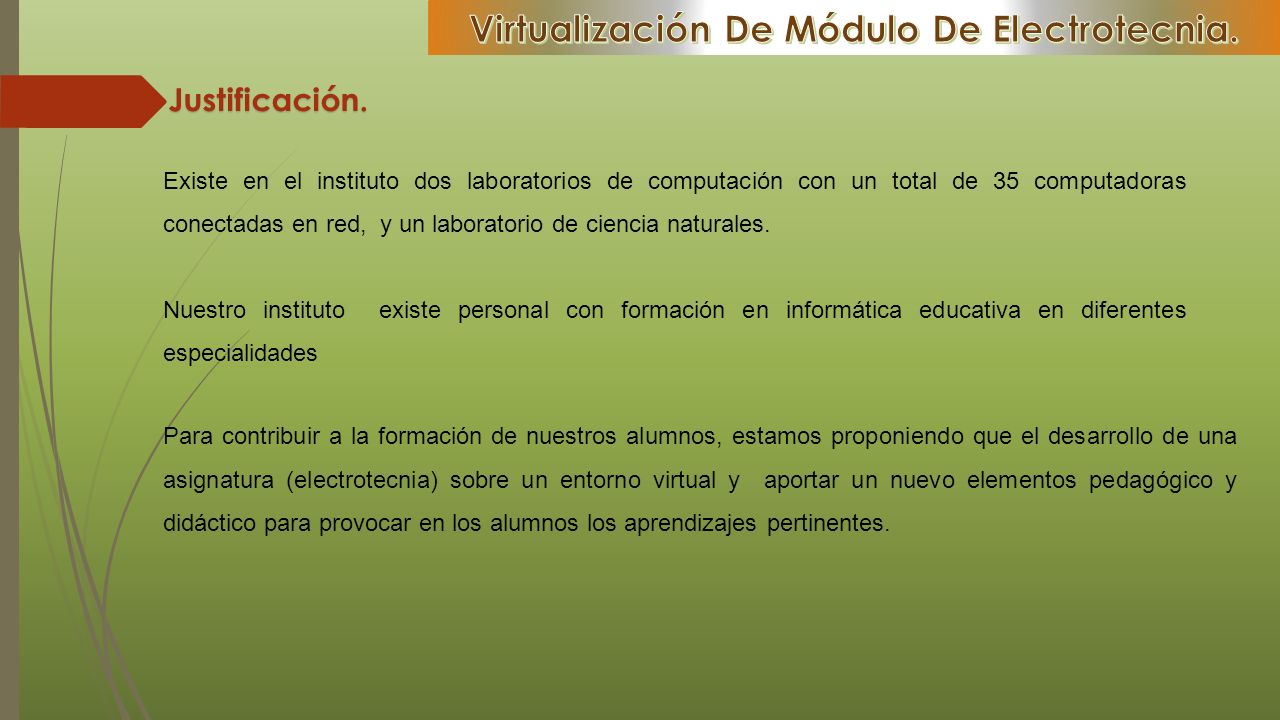 Virtualización De Módulo De Electrotecnia.

Justificación.

Existe en el instituto dos laboratorios de computación con un total de 35 computadoras conectadas en red, y un laboratorio de ciencia naturales.

Nuestro instituto existe personal con formación en informática educativa en diferentes especialidades

Para contribuir a la formación de nuestros alumnos, estamos proponiendo que el desarrollo de una asignatura (electrotecnia) sobre un entorno virtual y aportar un nuevo elementos pedagógico y didáctico para provocar en los alumnos los aprendizajes pertinentes.